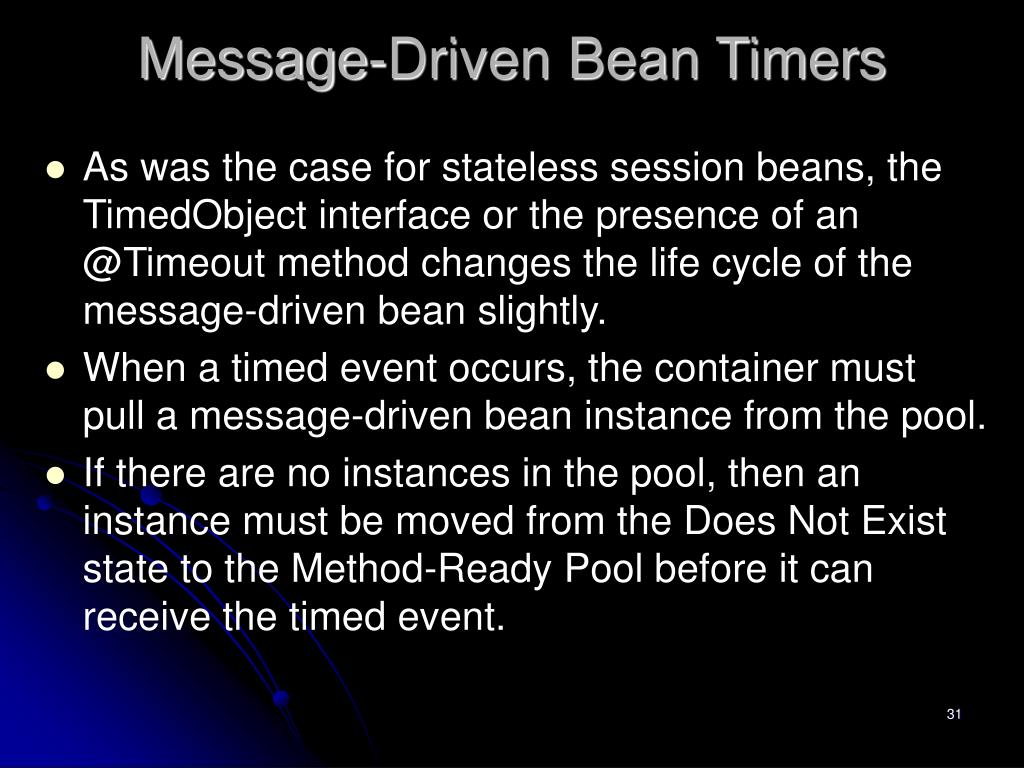 Message-Driven Bean Timers

- As was the case for stateless session beans, the TimedObject interface or the presence of an @Timeout method changes the life cycle of the message-driven bean slightly.
- When a timed event occurs, the container must pull a message-driven bean instance from the pool.
- If there are no instances in the pool, then an instance must be moved from the Does Not Exist state to the Method-Ready Pool before it can receive the timed event.

31